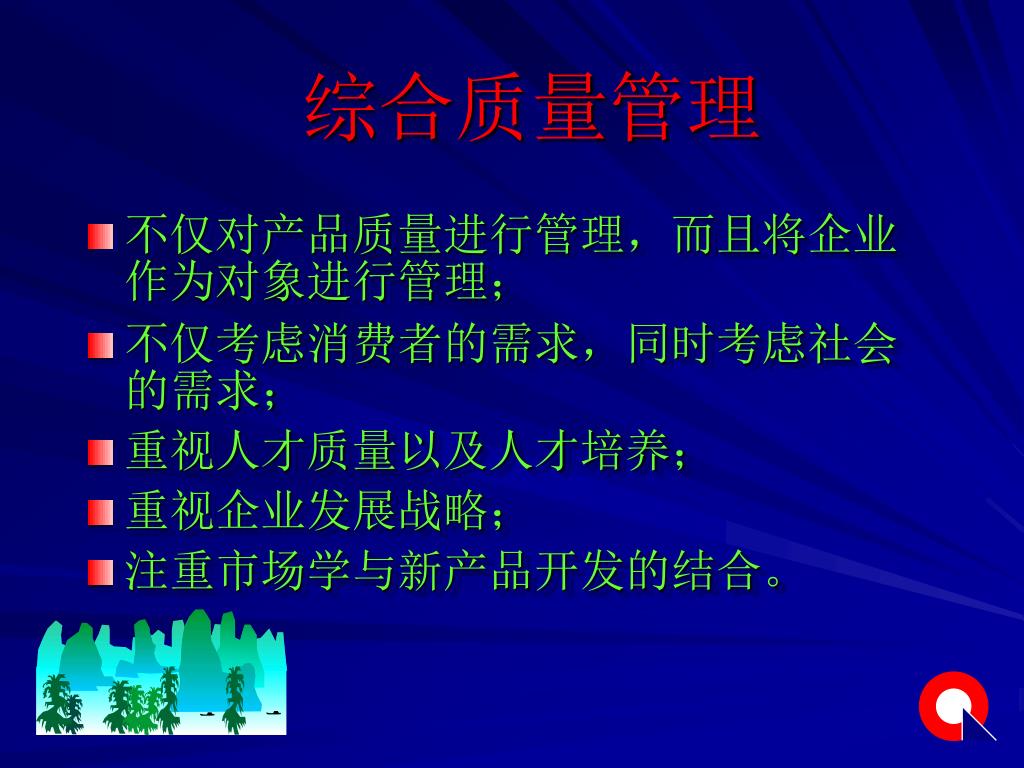 综合质量管理

不仅对产品质量进行管理，而且将企业作为对象进行管理；

不仅考虑消费者的需求，同时考虑社会的需求；

重视人才质量以及人才培养；

重视企业发展战略；

注重市场学与新产品开发的结合。